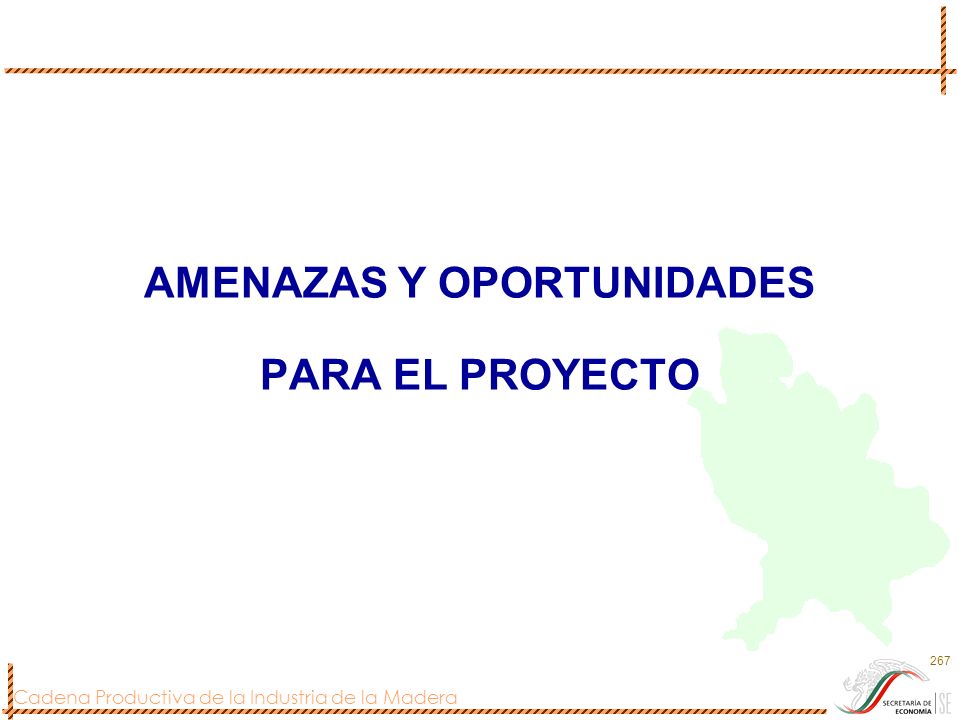 AMENAZAS Y OPORTUNIDADES

PARA EL PROYECTO

267

Cadena Productiva de la Industria de la Madera

SECRETARÍA DE ECONOMÍA SE